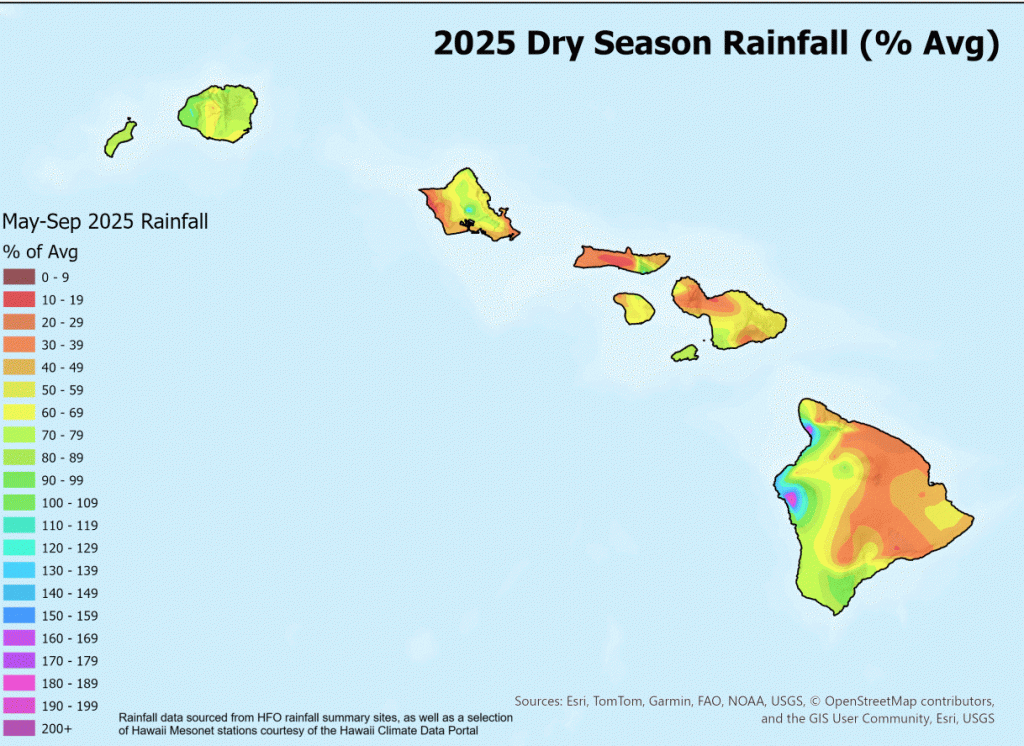 2025 Dry Season Rainfall (% Avg)

May-Sep 2025 Rainfall

% of Avg

0 - 9
10 - 19
20 - 29
30 - 39
40 - 49
50 - 59
60 - 69
70 - 79
80 - 89
90 - 99
100 - 109
110 - 119
120 - 129
130 - 139
140 - 149
150 - 159
160 - 169
170 - 179
180 - 189
190 - 199
200+

Rainfall data sourced from HFO rainfall summary sites, as well as a selection of Hawaii Mesonet stations courtesy of the Hawaii Climate Data Portal

Sources: Esri, TomTom, Garmin, FAO, NOAA, USGS, © OpenStreetMap contributors, and the GIS User Community, Esri, USGS